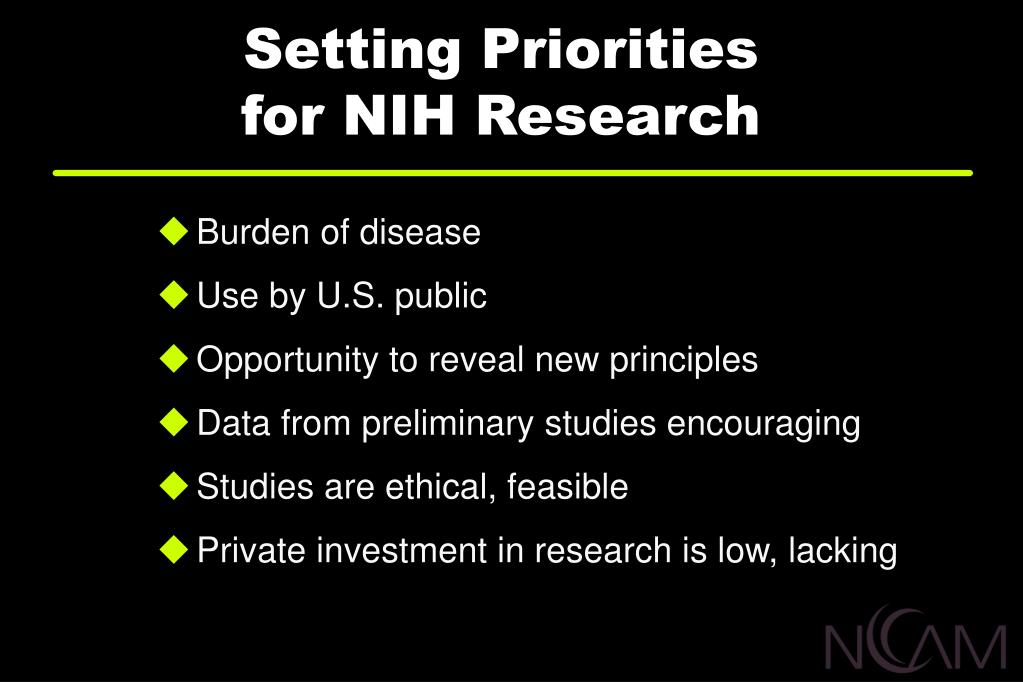 Setting Priorities
for NIH Research

◆ Burden of disease
◆ Use by U.S. public
◆ Opportunity to reveal new principles
◆ Data from preliminary studies encouraging
◆ Studies are ethical, feasible
◆ Private investment in research is low, lacking

NCCAM